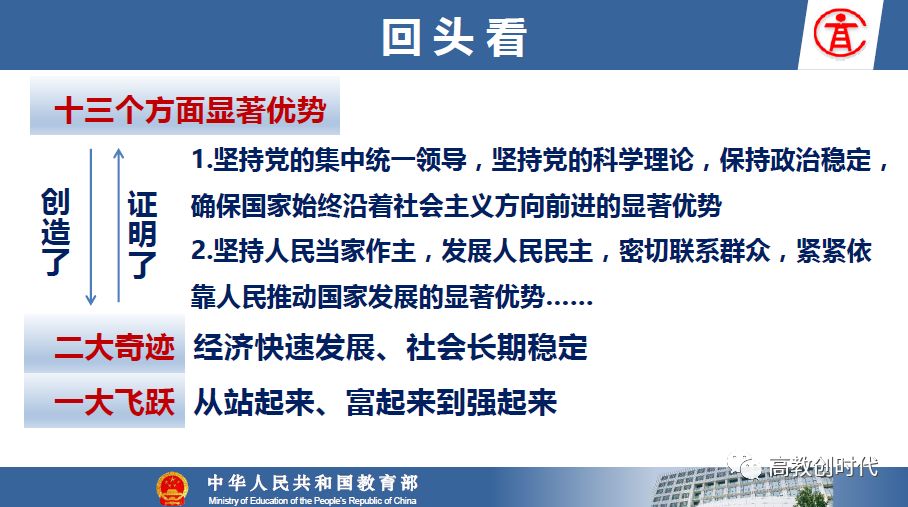 回头看

十三个方面显著优势

创造了

证明了

1.坚持党的集中统一领导，坚持党的科学理论，保持政治稳定，确保国家始终沿着社会主义方向前进的显著优势

2.坚持人民当家作主，发展人民民主，密切联系群众，紧紧依靠人民推动国家发展的显著优势……

二大奇迹 经济快速发展、社会长期稳定

一大飞跃 从站起来、富起来到强起来

中华人民共和国教育部
Ministry of Education of the People's Republic of China

高教创时代